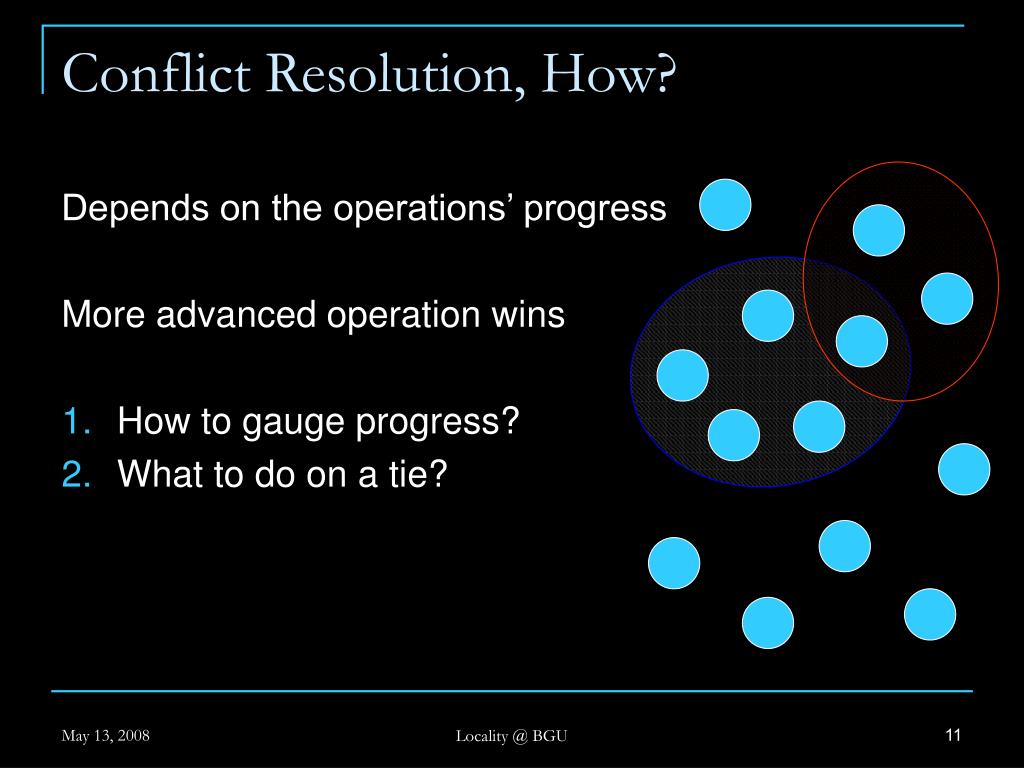 Conflict Resolution, How?

Depends on the operations’ progress

More advanced operation wins

1. How to gauge progress?
2. What to do on a tie?

May 13, 2008

Locality @ BGU

11